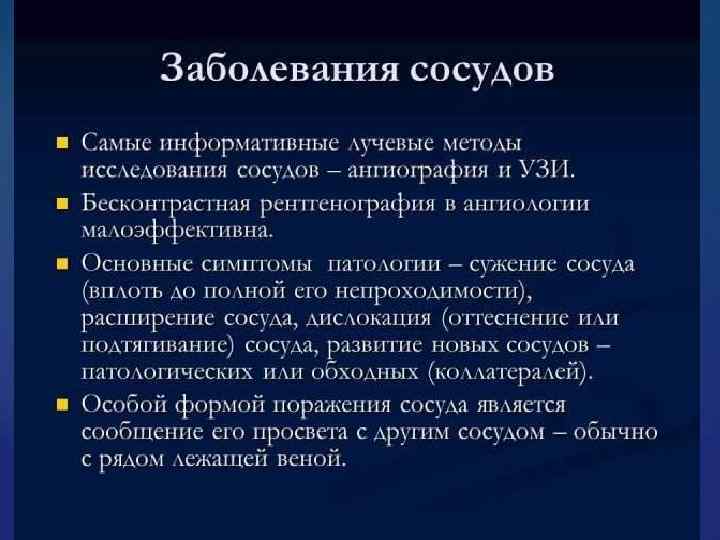 Заболевания сосудов

Самые информативные лучевые методы исследования сосудов – ангиография и УЗИ.

Бесконтрастная рентгенография в ангиологии малоэффективна.

Основные симптомы патологии – сужение сосуда (вплоть до полной его непроходимости), расширение сосуда, дислокация (оттеснение или подтягивание) сосуда, развитие новых сосудов – патологических или обходных (коллатералей).

Особой формой поражения сосуда является сообщение его просвета с другим сосудом – обычно с рядом лежащей веной.